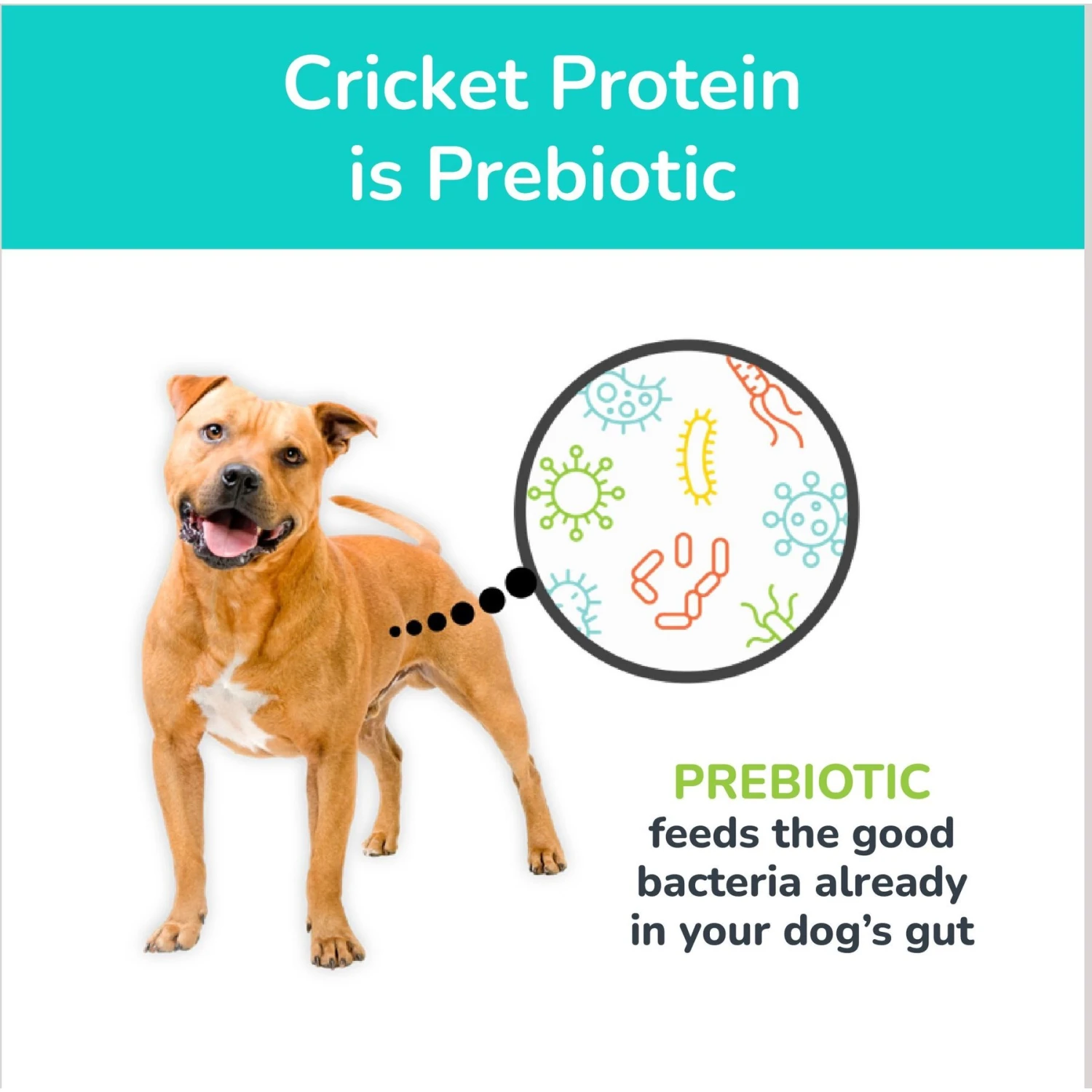 Cricket Protein
is Prebiotic

PREBIOTIC
feeds the good bacteria already in your dog's gut